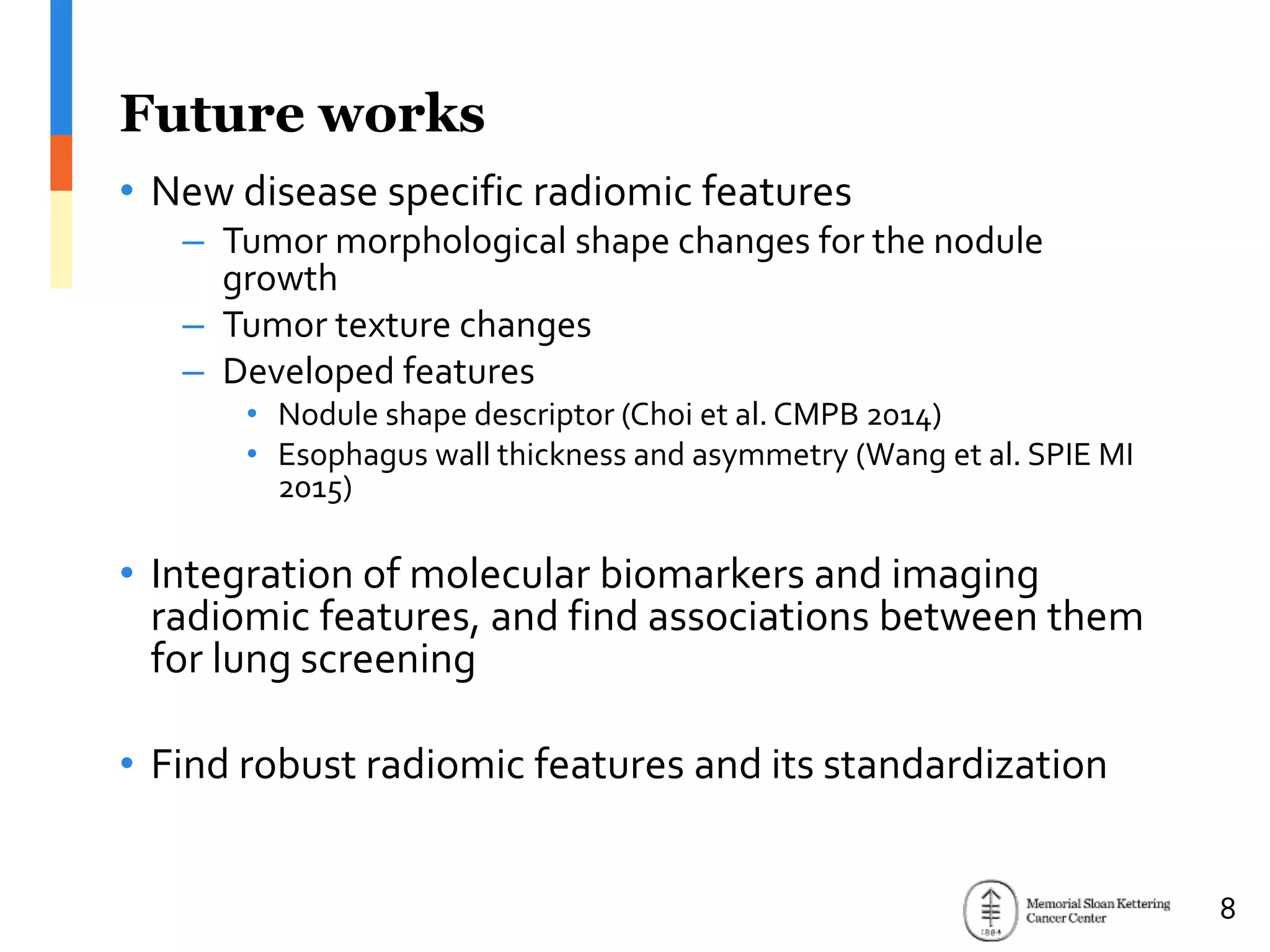 Future works

• New disease specific radiomic features
  – Tumor morphological shape changes for the nodule growth
  – Tumor texture changes
  – Developed features
    • Nodule shape descriptor (Choi et al. CMPB 2014)
    • Esophagus wall thickness and asymmetry (Wang et al. SPIE MI 2015)

• Integration of molecular biomarkers and imaging radiomic features, and find associations between them for lung screening

• Find robust radiomic features and its standardization

1884

Memorial Sloan Kettering Cancer Center

8